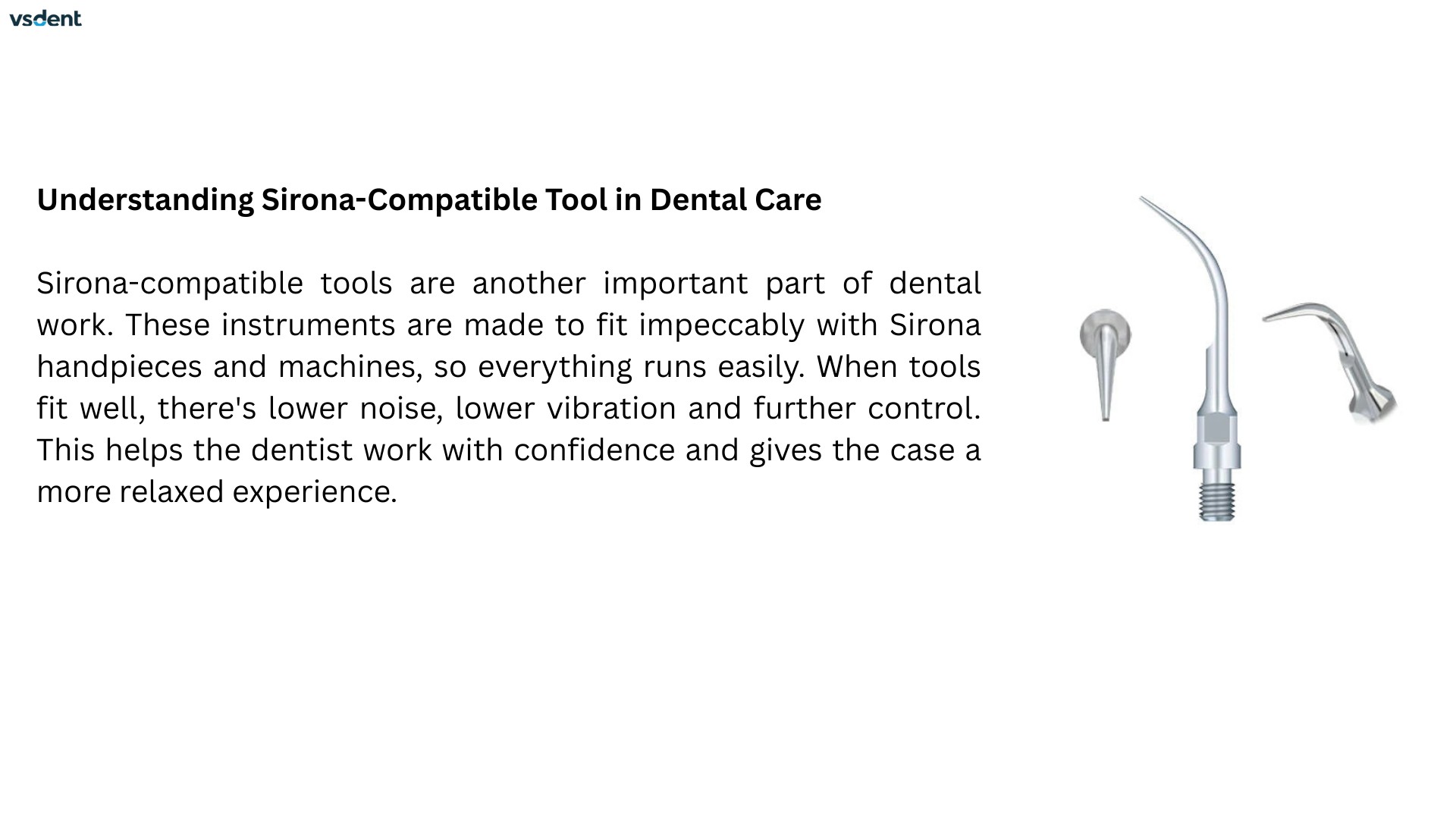 vsdent

Understanding Sirona-Compatible Tool in Dental Care

Sirona-compatible tools are another important part of dental work. These instruments are made to fit impeccably with Sirona handpieces and machines, so everything runs easily. When tools fit well, there's lower noise, lower vibration and further control. This helps the dentist work with confidence and gives the case a more relaxed experience.